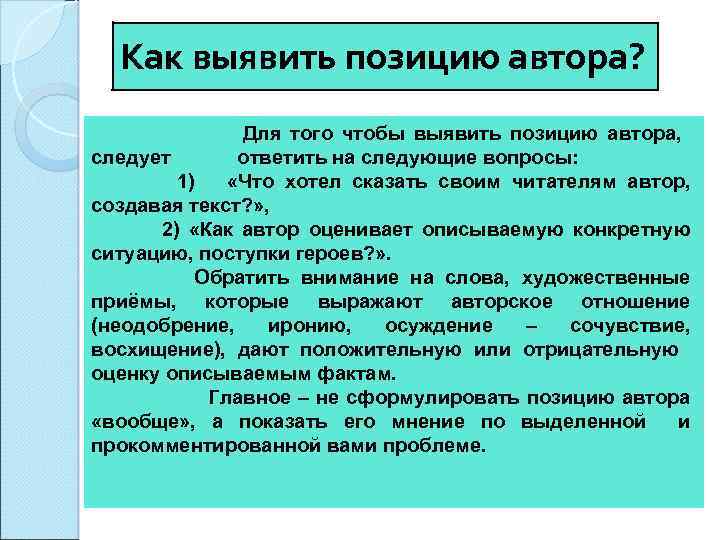 Как выявить позицию автора?

Для того чтобы выявить позицию автора, следует ответить на следующие вопросы:

1) «Что хотел сказать своим читателям автор, создавая текст?»,

2) «Как автор оценивает описываемую конкретную ситуацию, поступки героев?».

Обратить внимание на слова, художественные приёмы, которые выражают авторское отношение (неодобрение, иронию, осуждение – сочувствие, восхищение), дают положительную или отрицательную оценку описываемым фактам.

Главное – не сформулировать позицию автора «вообще», а показать его мнение по выделенной и прокомментированной вами проблеме.